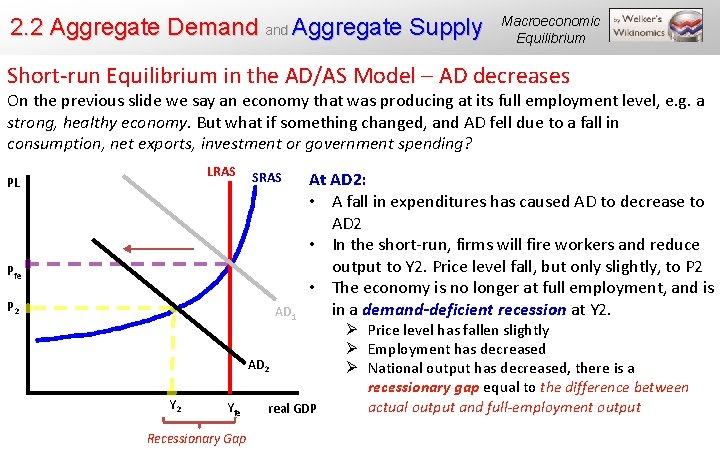 2.2 Aggregate Demand and Aggregate Supply

Macroeconomic Equilibrium

by Welker's Wikinomics

Short-run Equilibrium in the AD/AS Model – AD decreases

On the previous slide we say an economy that was producing at its full employment level, e.g. a strong, healthy economy. But what if something changed, and AD fell due to a fall in consumption, net exports, investment or government spending?

PL

LRAS

SRAS

$P_{fe}$

$P_2$

$AD_1$

$AD_2$

$Y_2$

$Y_{fe}$

real GDP

Recessionary Gap

At AD2:

• A fall in expenditures has caused AD to decrease to AD2
• In the short-run, firms will fire workers and reduce output to Y2. Price level fall, but only slightly, to P2
• The economy is no longer at full employment, and is in a demand-deficient recession at Y2.
➢ Price level has fallen slightly
➢ Employment has decreased
➢ National output has decreased, there is a recessionary gap equal to the difference between actual output and full-employment output